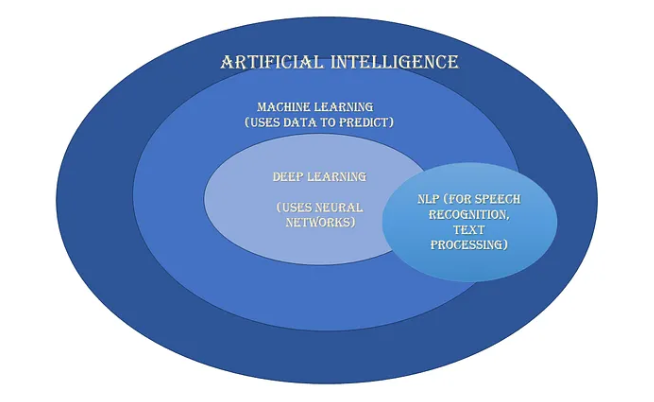 ARTIFICIAL INTELLIGENCE

MACHINE LEARNING
(USES DATA TO PREDICT)

DEEP LEARNING

(USES NEURAL NETWORKS)

NLP (FOR SPEECH RECOGNITION, TEXT PROCESSING)